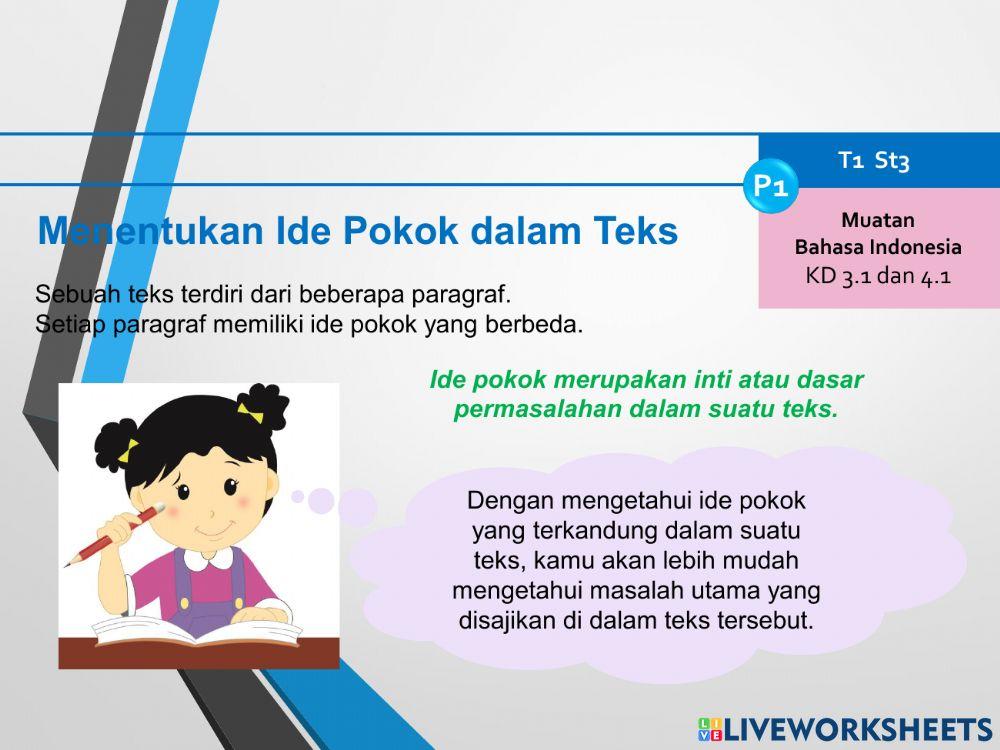 T1 St3

P1

Muatan
Bahasa Indonesia
KD 3.1 dan 4.1

Menentukan Ide Pokok dalam Teks

Sebuah teks terdiri dari beberapa paragraf.
Setiap paragraf memiliki ide pokok yang berbeda.

Ide pokok merupakan inti atau dasar permasalahan dalam suatu teks.

Dengan mengetahui ide pokok yang terkandung dalam suatu teks, kamu akan lebih mudah mengetahui masalah utama yang disajikan di dalam teks tersebut.

LIVEWORKSHEETS